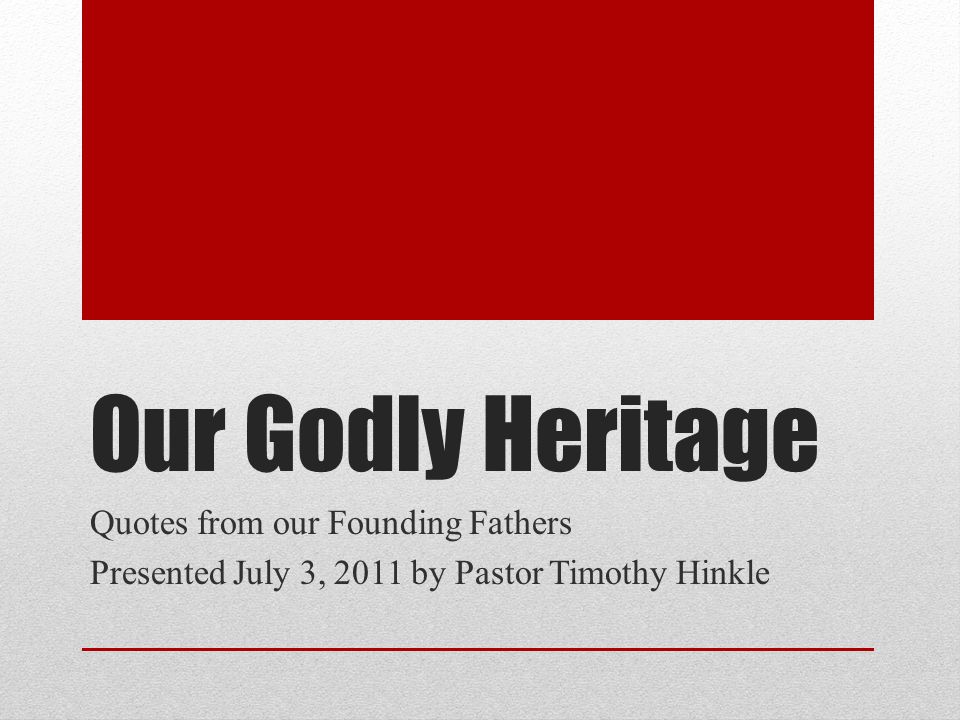 Our Godly Heritage

Quotes from our Founding Fathers
Presented July 3, 2011 by Pastor Timothy Hinkle